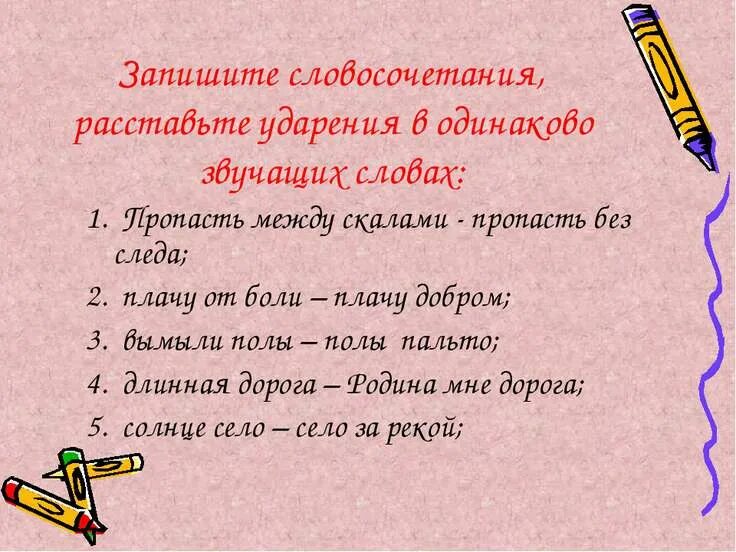 Запишите словосочетания, расставьте ударения в одинаково звучащих словах:

1. Пропасть между скалами - пропасть без следа;
2. плачу от боли – плачу добром;
3. вымыли полы – полы пальто;
4. длинная дорога – Родина мне дорога;
5. солнце село – село за рекой;